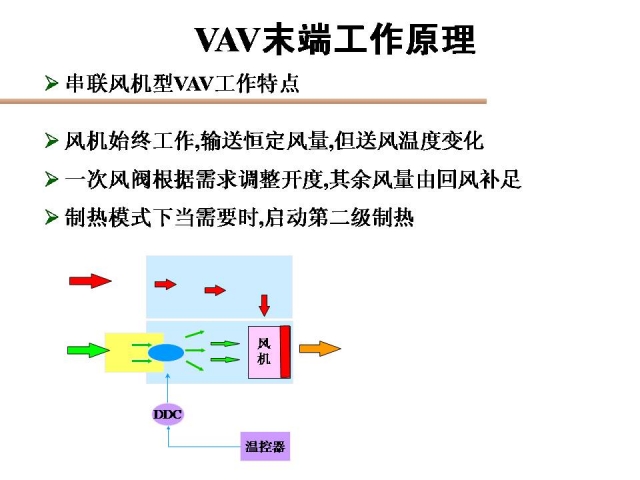 VAV末端工作原理

➢ 串联风机型VAV工作特点

➢ 风机始终工作,输送恒定风量,但送风温度变化

➢ 一次风阀根据需求调整开度,其余风量由回风补足

➢ 制热模式下当需要时,启动第二级制热

风机

DDC

温控器